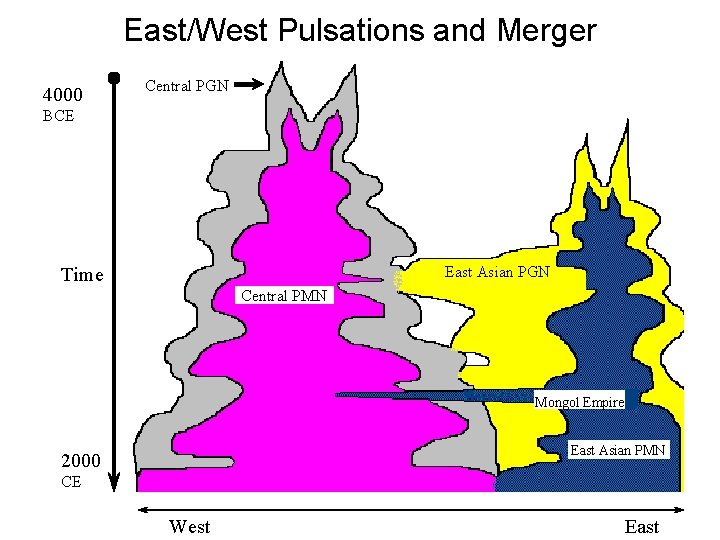 East/West Pulsations and Merger

4000
BCE

Central PGN

Time

Central PMN

East Asian PGN

Mongol Empire

East Asian PMN

2000
CE

West

East